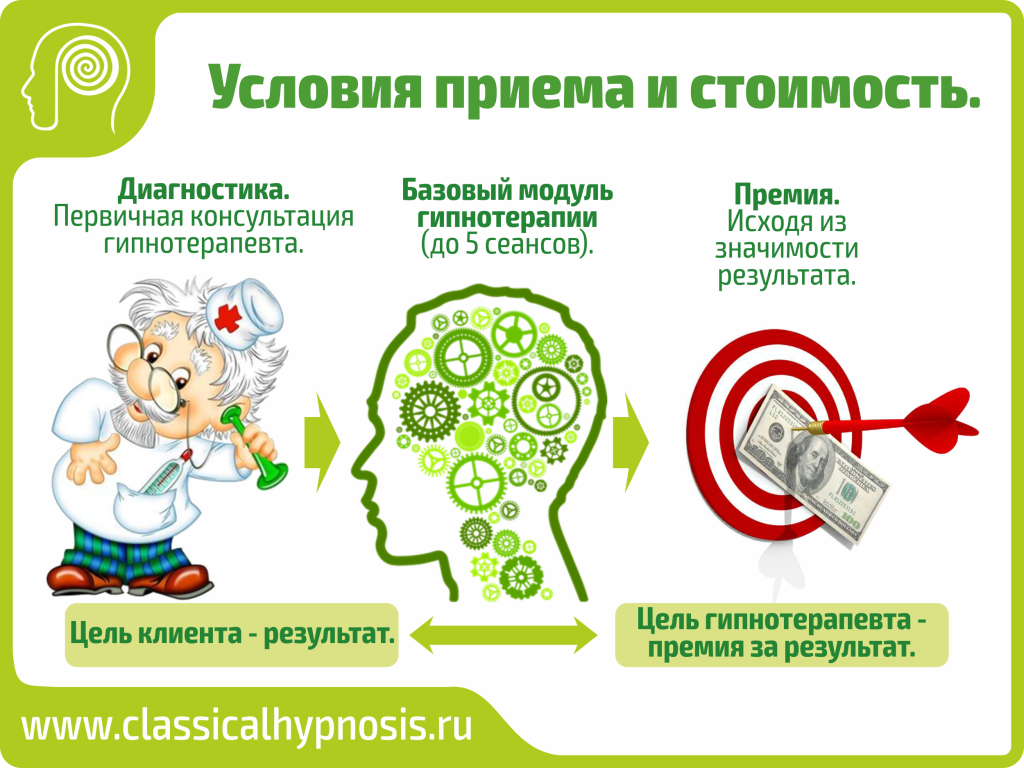 Условия приема и стоимость.

Диагностика.
Первичная консультация гипнотерапевта.

Базовый модуль гипнотерапии
(до 5 сеансов).

Премия.
Исходя из значимости результата.

Цель клиента - результат.

Цель гипнотерапевта - премия за результат.

www.classicalhypnosis.ru